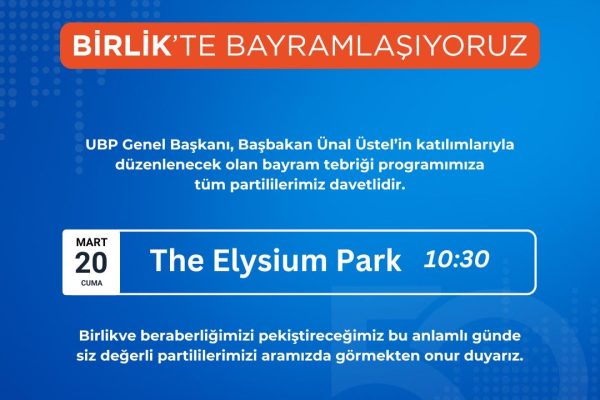 BİRLİK'TE BAYRAMLAŞIYORUZ

UBP Genel Başkanı, Başbakan Ünal Üstel'in katılımlarıyla düzenlenecek olan bayram tebriği programımıza tüm partililerimiz davetlidir.

MART
20
CUMA

The Elysium Park 10:30

Birlikve beraberliğimizi pekiştireceğimiz bu anlamlı günde siz değerli partililerimizi aramızda görmekten onur duyarız.